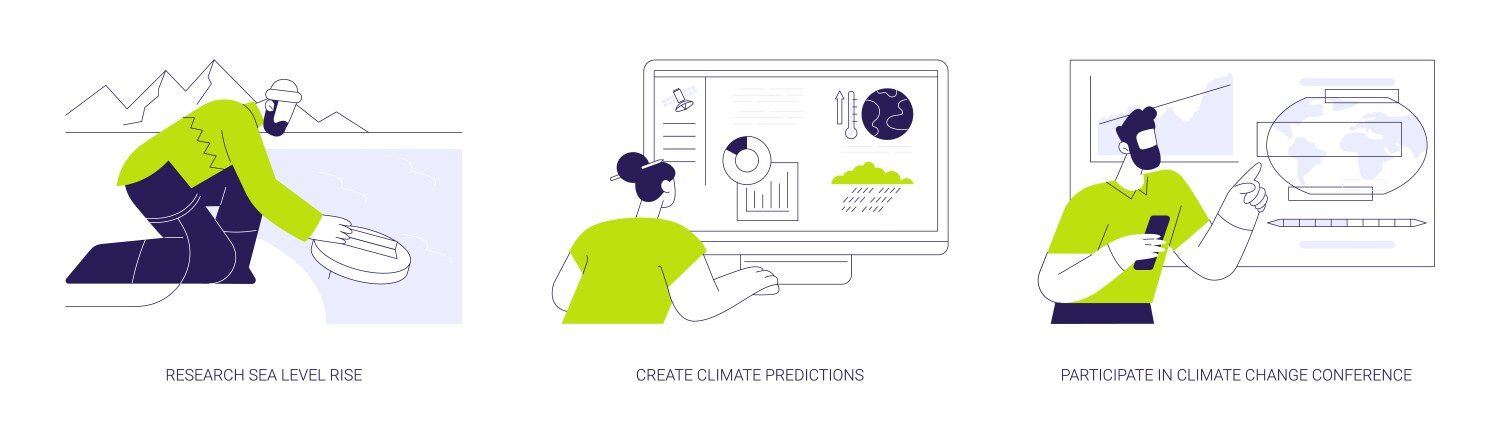 RESEARCH SEA LEVEL RISE

CREATE CLIMATE PREDICTIONS

PARTICIPATE IN CLIMATE CHANGE CONFERENCE